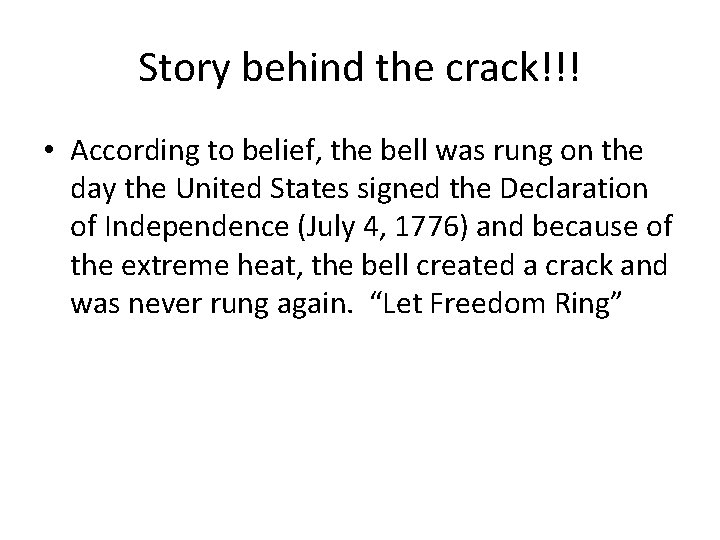 Story behind the crack!!!

• According to belief, the bell was rung on the day the United States signed the Declaration of Independence (July 4, 1776) and because of the extreme heat, the bell created a crack and was never rung again. “Let Freedom Ring”